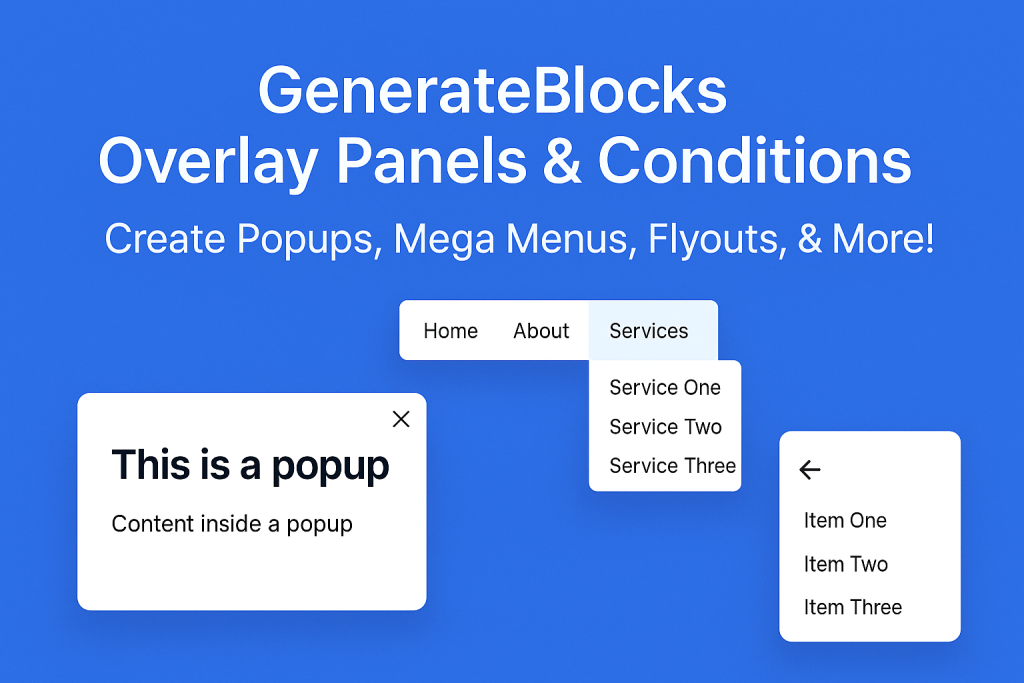 GenerateBlocks
Overlay Panels & Conditions

Create Popups, Mega Menus, Flyouts, & More!

Home About Services

Service One
Service Two
Service Three

This is a popup

Content inside a popup

Item One
Item Two
Item Three